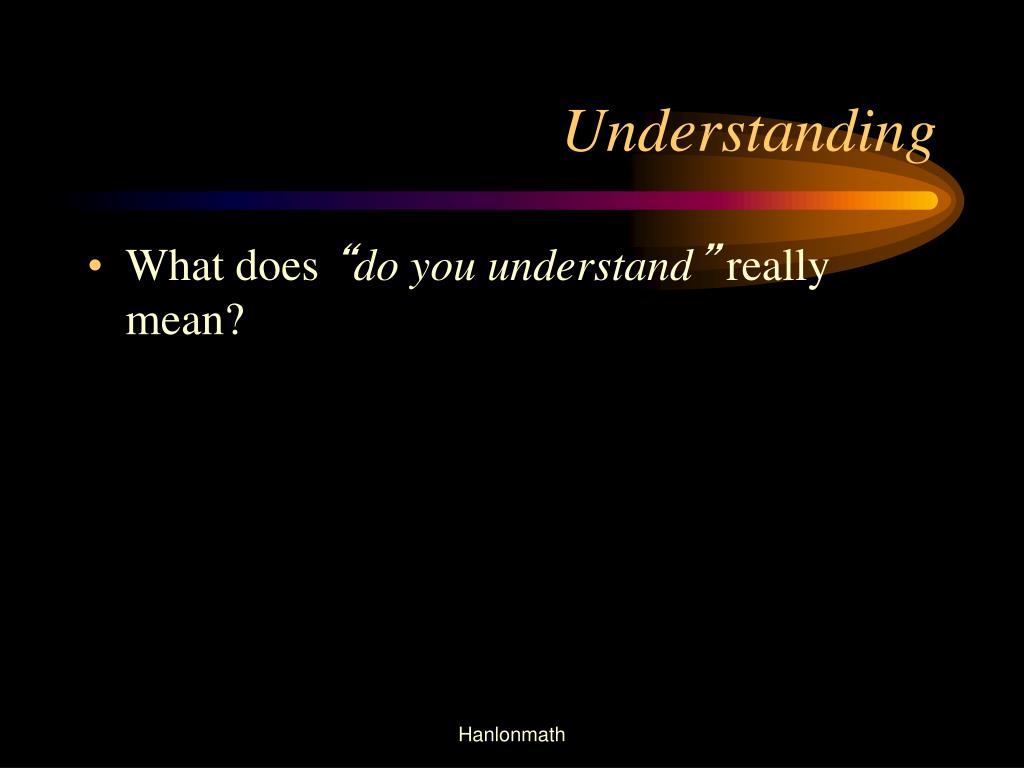 Understanding

• What does “do you understand” really mean?

Hanlonmath